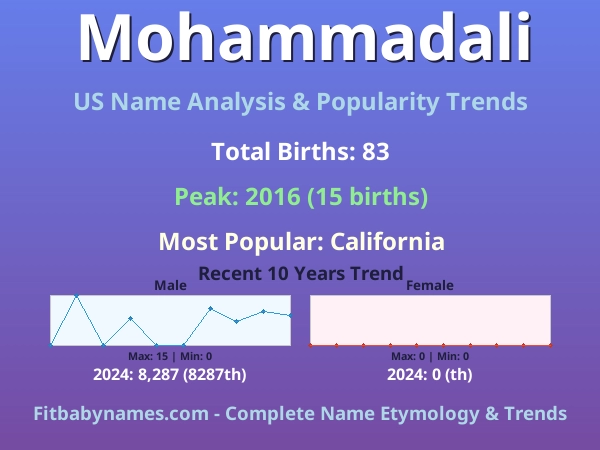 Mohammadali

US Name Analysis & Popularity Trends

Total Births: 83

Peak: 2016 (15 births)

Most Popular: California

Recent 10 Years Trend

Male

Max: 15 | Min: 0

2024: 8,287 (8287th)

Female

Max: 0 | Min: 0

2024: 0 (th)

Fitbabynames.com - Complete Name Etymology & Trends